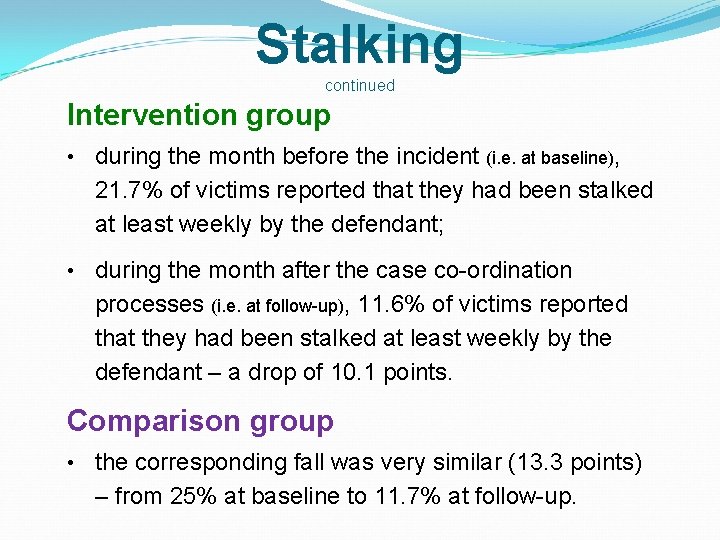 Stalking
continued

Intervention group

• during the month before the incident (i.e. at baseline), 21.7% of victims reported that they had been stalked at least weekly by the defendant;

• during the month after the case co-ordination processes (i.e. at follow-up), 11.6% of victims reported that they had been stalked at least weekly by the defendant – a drop of 10.1 points.

Comparison group

• the corresponding fall was very similar (13.3 points) – from 25% at baseline to 11.7% at follow-up.